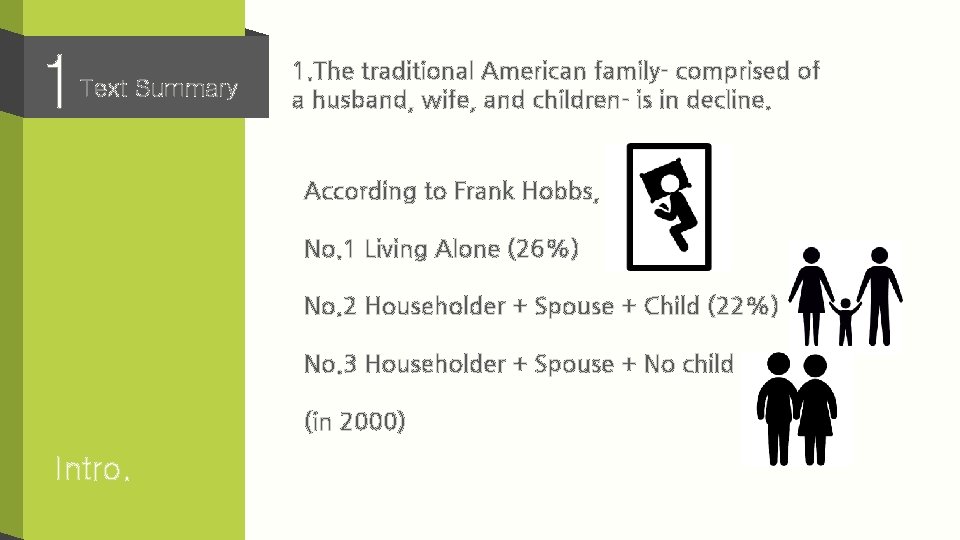 1 Text Summary

1.The traditional American family- comprised of a husband, wife, and children- is in decline.

According to Frank Hobbs,

No.1 Living Alone (26%)

No.2 Householder + Spouse + Child (22%)

No.3 Householder + Spouse + No child

(in 2000)

Intro.